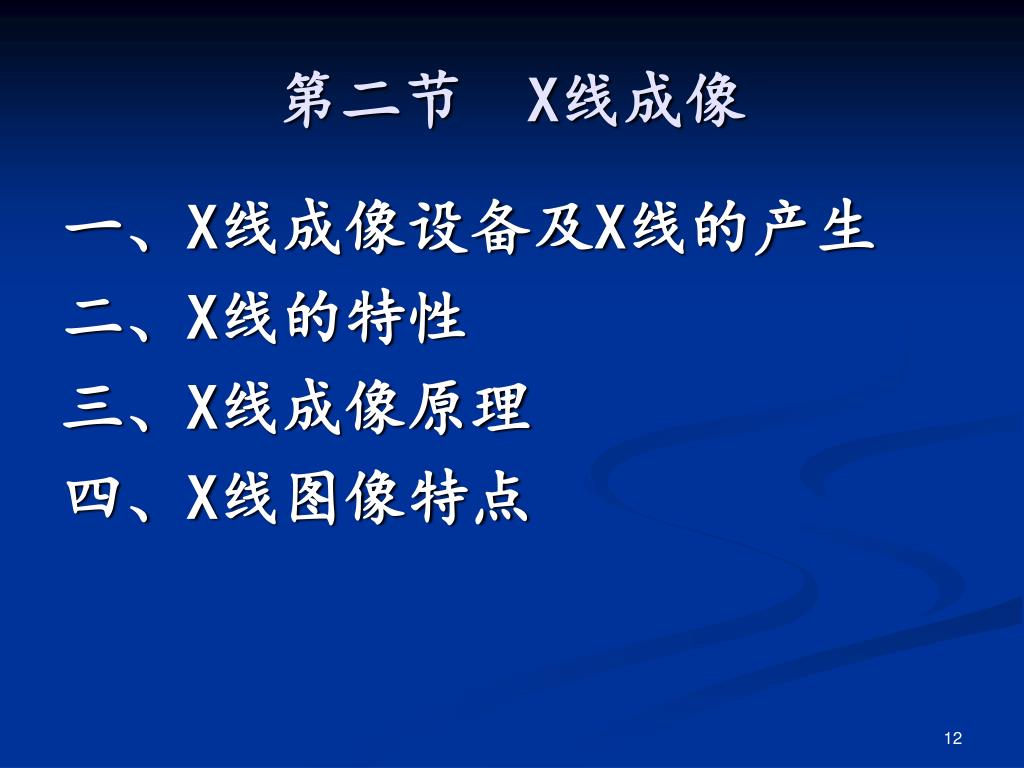 第二节　X线成像

一、X线成像设备及X线的产生
二、X线的特性
三、X线成像原理
四、X线图像特点

12